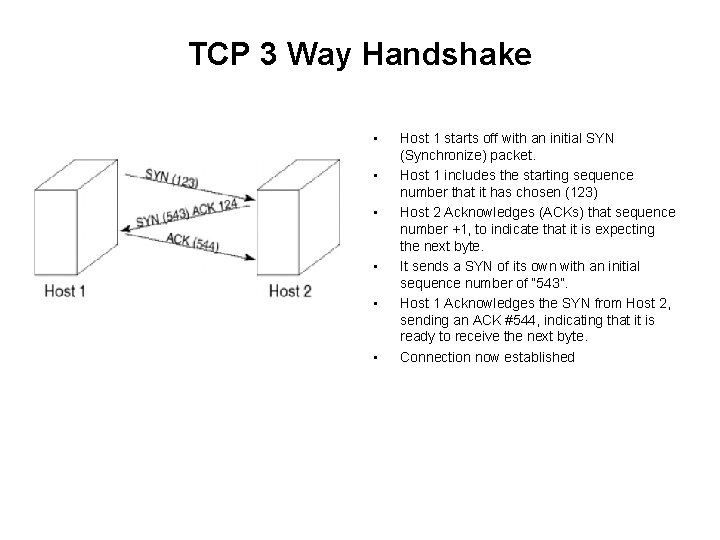 TCP 3 Way Handshake

SYN (123)

SYN (543) ACK 124

ACK (544)

Host 1

Host 2

- Host 1 starts off with an initial SYN (Synchronize) packet.
- Host 1 includes the starting sequence number that it has chosen (123)
- Host 2 Acknowledges (ACKs) that sequence number +1, to indicate that it is expecting the next byte.
- It sends a SYN of its own with an initial sequence number of "543".
- Host 1 Acknowledges the SYN from Host 2, sending an ACK #544, indicating that it is ready to receive the next byte.
- Connection now established